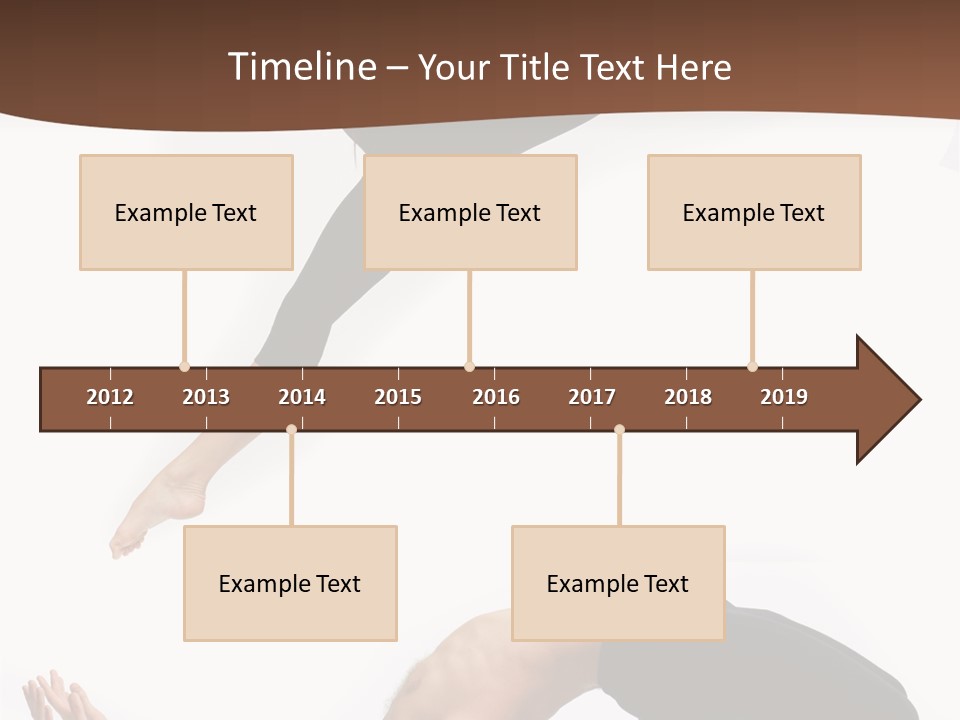 Timeline – Your Title Text Here

Example Text

Example Text

Example Text

2012 2013 2014 2015 2016 2017 2018 2019

Example Text

Example Text